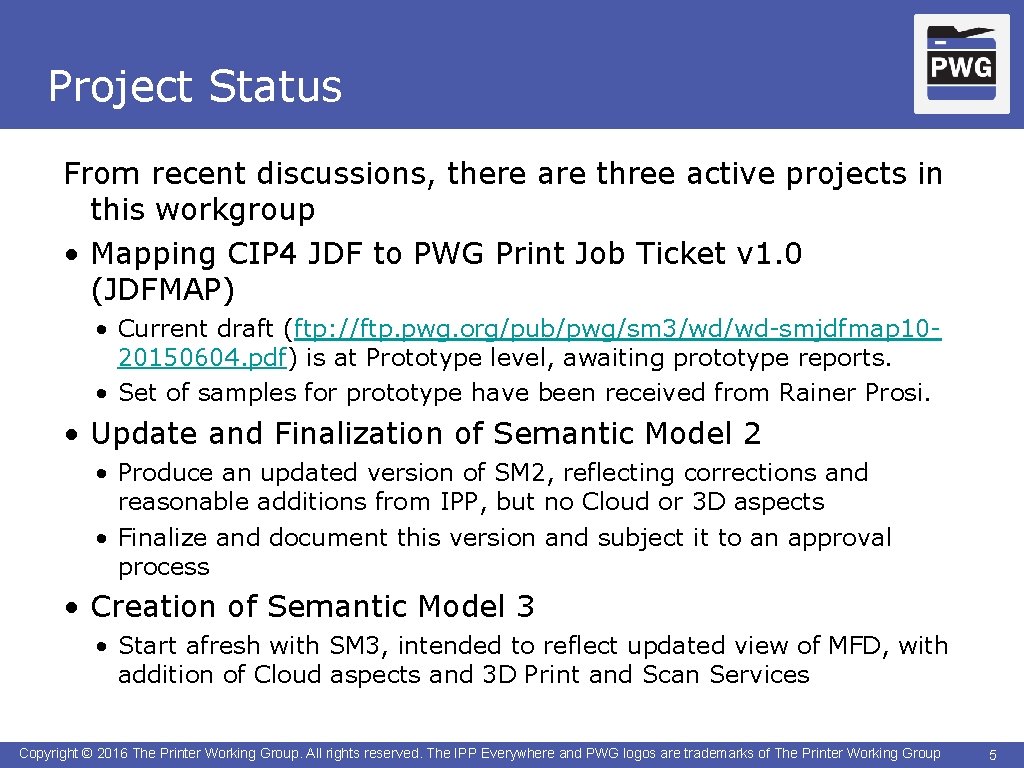 Project Status

PWG

From recent discussions, there are three active projects in this workgroup

• Mapping CIP4 JDF to PWG Print Job Ticket v1.0 (JDFMAP)

• Current draft (ftp://ftp.pwg.org/pub/pwg/sm3/wd/wd-smjdfmap10-20150604.pdf) is at Prototype level, awaiting prototype reports.

• Set of samples for prototype have been received from Rainer Prosi.

• Update and Finalization of Semantic Model 2

• Produce an updated version of SM2, reflecting corrections and reasonable additions from IPP, but no Cloud or 3D aspects

• Finalize and document this version and subject it to an approval process

• Creation of Semantic Model 3

• Start afresh with SM3, intended to reflect updated view of MFD, with addition of Cloud aspects and 3D Print and Scan Services

Copyright © 2016 The Printer Working Group. All rights reserved. The IPP Everywhere and PWG logos are trademarks of The Printer Working Group 5